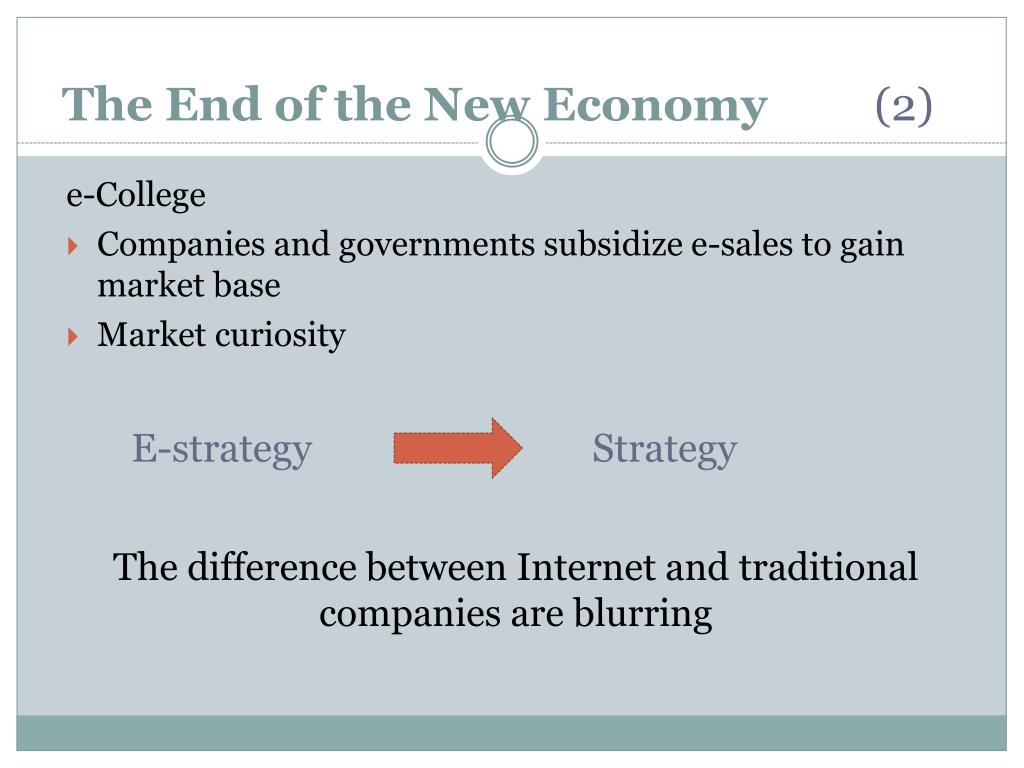 The End of the New Economy (2)

e-College

Companies and governments subsidize e-sales to gain market base

Market curiosity

E-strategy

Strategy

The difference between Internet and traditional companies are blurring